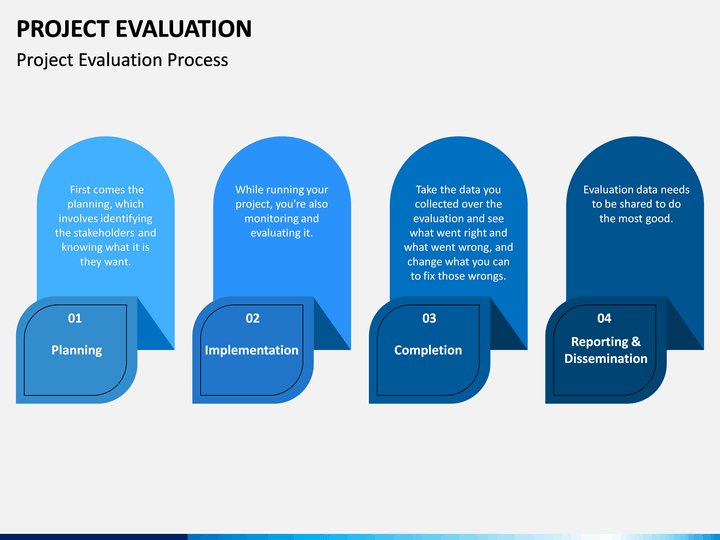 PROJECT EVALUATION

Project Evaluation Process

First comes the planning, which involves identifying the stakeholders and knowing what it is they want.

01

Planning

While running your project, you're also monitoring and evaluating it.

02

Implementation

Take the data you collected over the evaluation and see what went right and what went wrong, and change what you can to fix those wrongs.

03

Completion

Evaluation data needs to be shared to do the most good.

04

Reporting & Dissemination